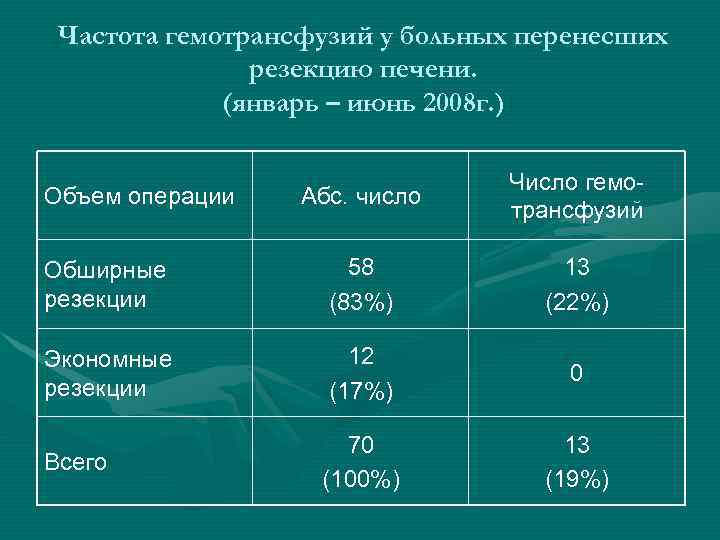 Частота гемотрансфузий у больных перенесших резекцию печени.
(январь – июнь 2008г.)

| Объем операции | Абс. число | Число гемотрансфузий |
|---|---|---|
| Обширные резекции | 58 (83%) | 13 (22%) |
| Экономные резекции | 12 (17%) | 0 |
| Всего | 70 (100%) | 13 (19%) |